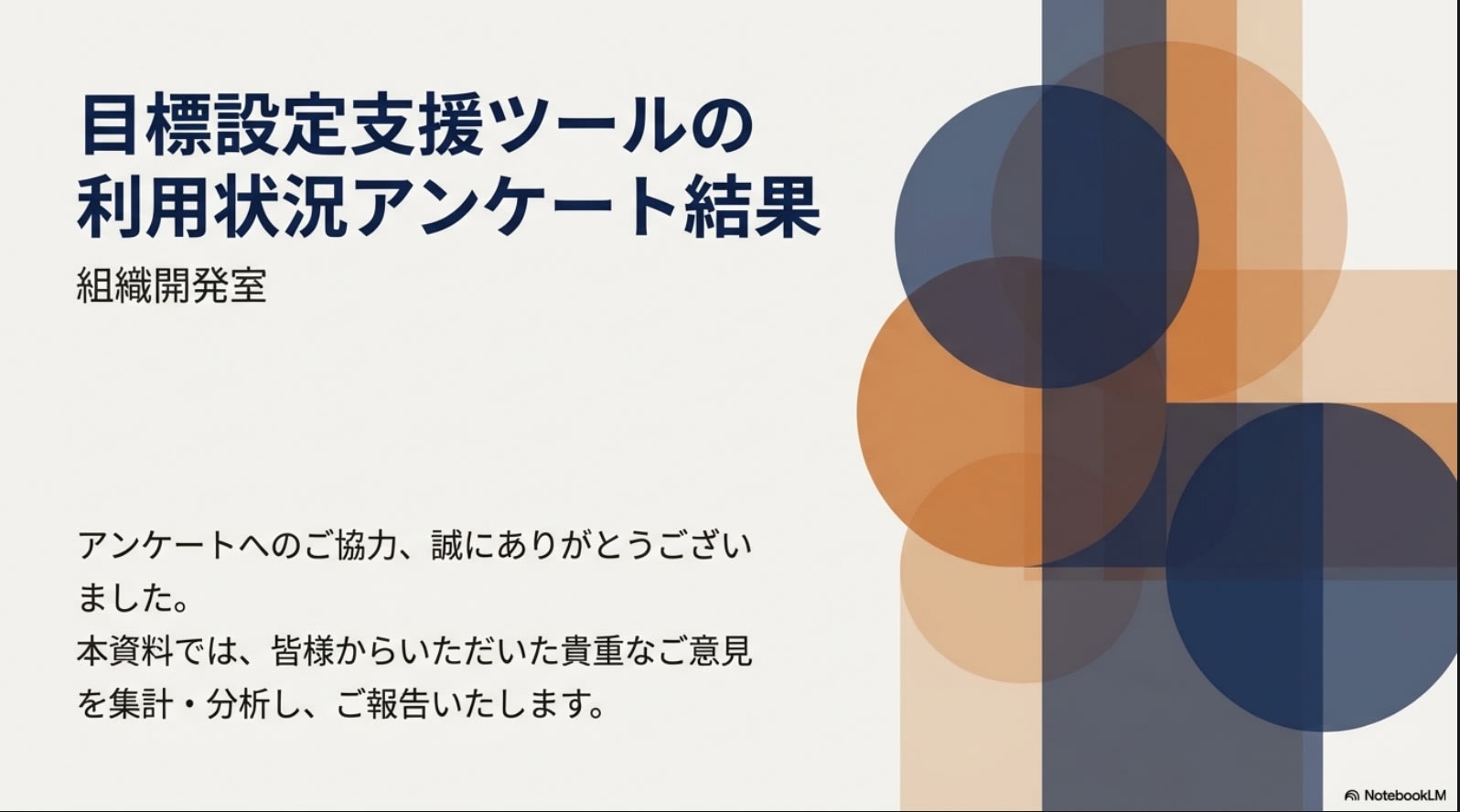 目標設定支援ツールの利用状況アンケート結果

組織開発室

アンケートへのご協力、誠にありがとうございました。
本資料では、皆様からいただいた貴重なご意見を集計・分析し、ご報告いたします。

NotebookLM